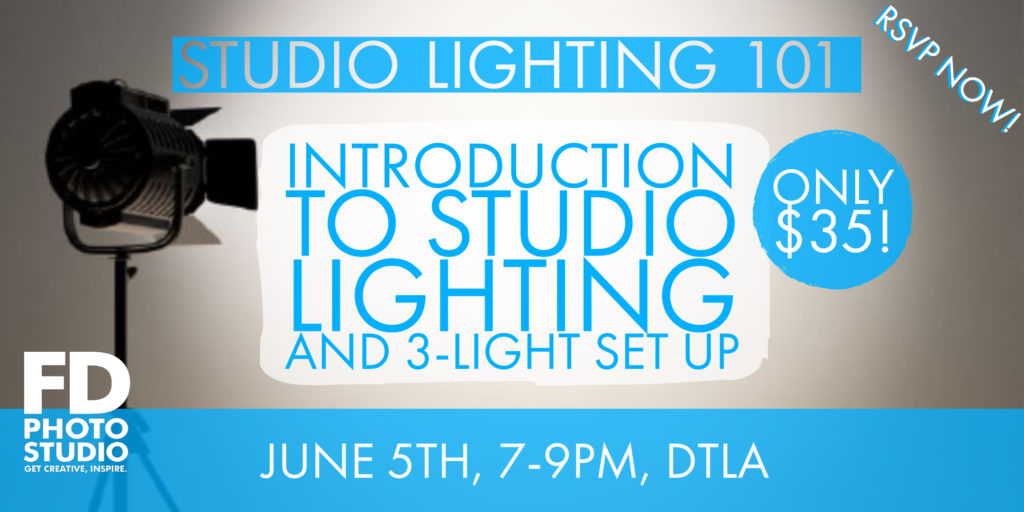 STUDIO LIGHTING 101

RSVP NOW!

INTRODUCTION TO STUDIO LIGHTING AND 3-LIGHT SET UP

ONLY $35!

FD PHOTO STUDIO
GET CREATIVE, INSPIRE.

JUNE 5TH, 7-9PM, DTLA